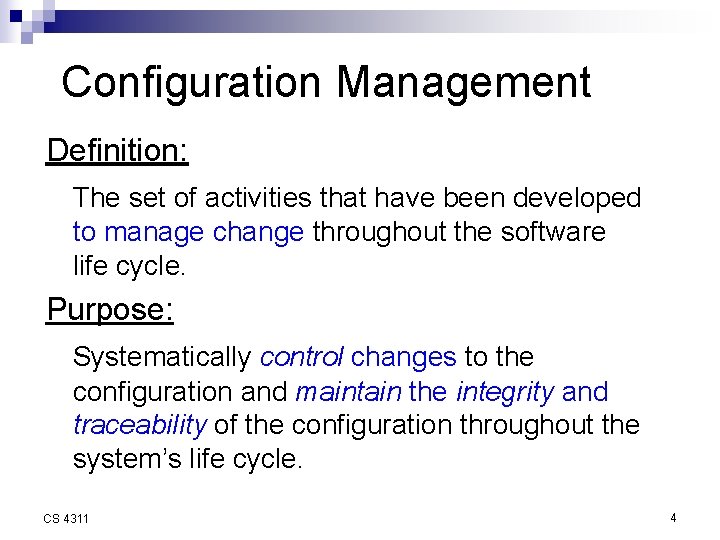 Configuration Management

Definition:

The set of activities that have been developed to manage change throughout the software life cycle.

Purpose:

Systematically control changes to the configuration and maintain the integrity and traceability of the configuration throughout the system's life cycle.

CS 4311

4